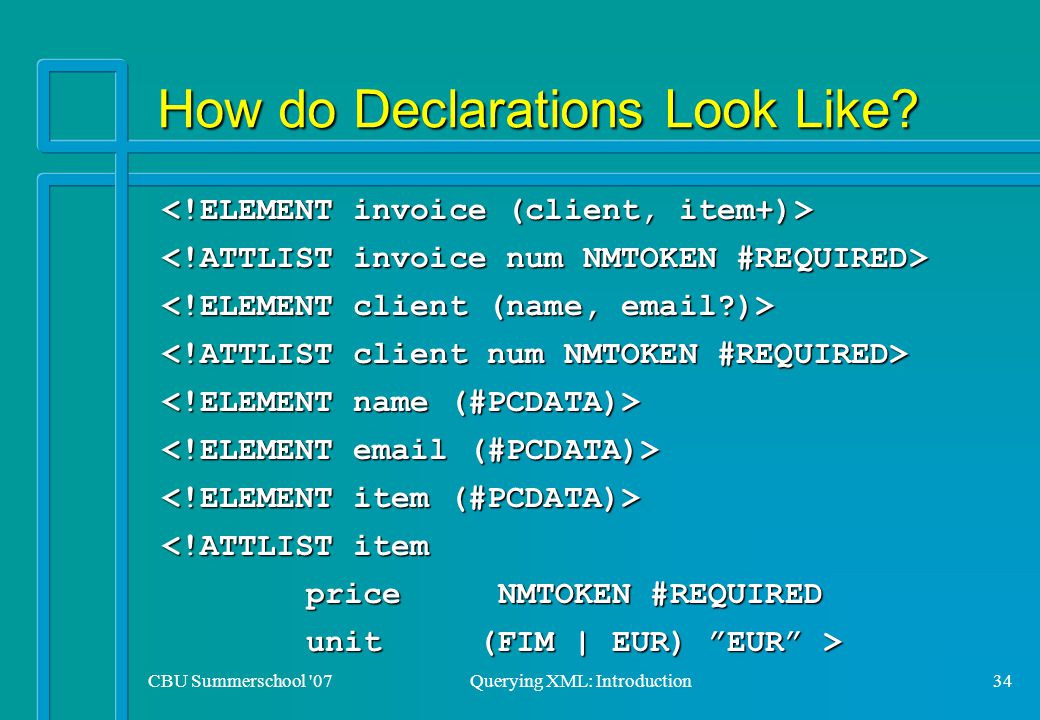 How do Declarations Look Like?

<!ELEMENT invoice (client, item+)>
<!ATTLIST invoice num NMTOKEN #REQUIRED>
<!ELEMENT client (name, email?)>
<!ATTLIST client num NMTOKEN #REQUIRED>
<!ELEMENT name (#PCDATA)>
<!ELEMENT email (#PCDATA)>
<!ELEMENT item (#PCDATA)>
<!ATTLIST item
price NMTOKEN #REQUIRED
unit (FIM | EUR) ”EUR” >

CBU Summerschool '07
Querying XML: Introduction
34